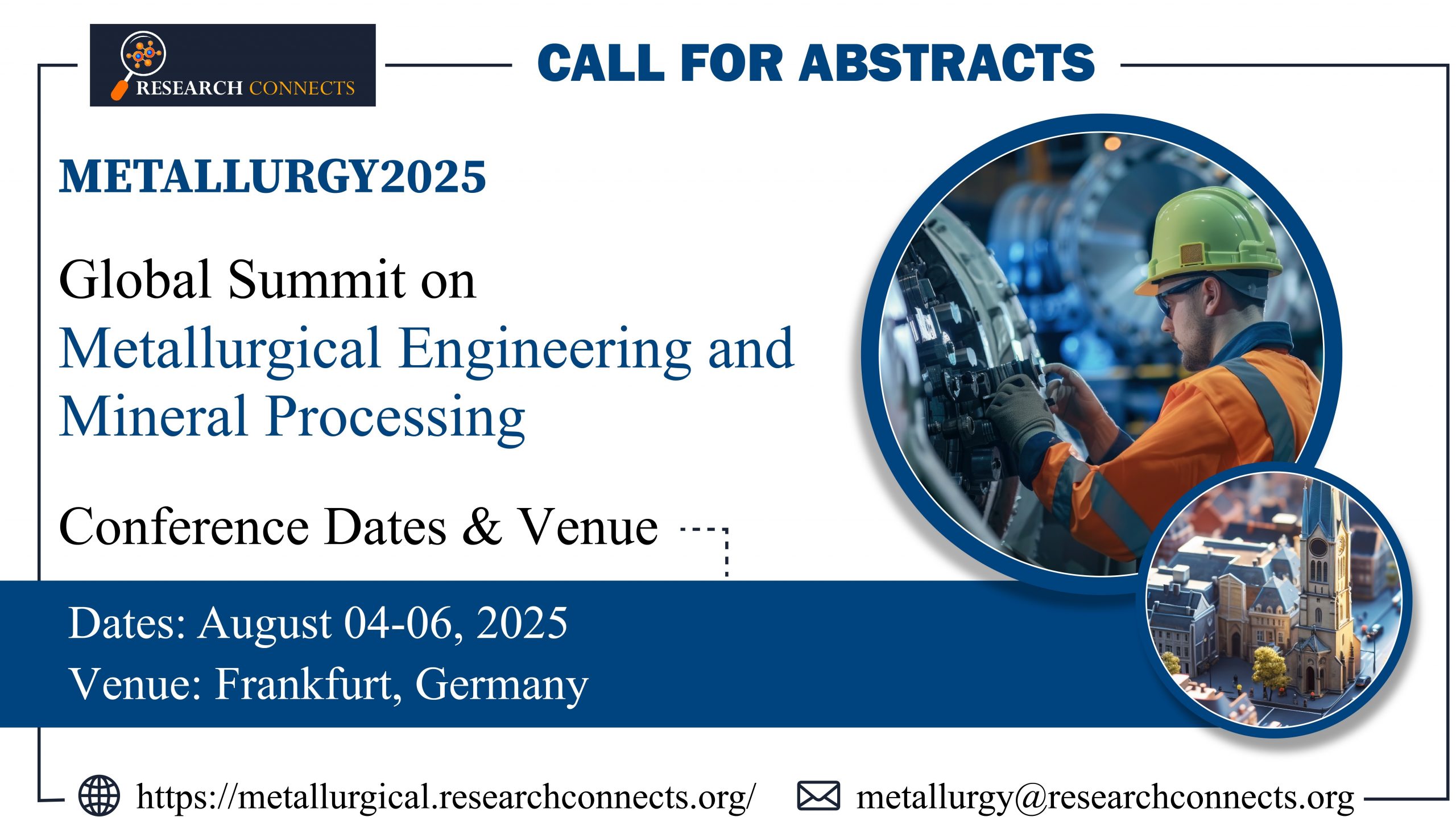 RESEARCH CONNECTS

CALL FOR ABSTRACTS

METALLURGY2025

Global Summit on Metallurgical Engineering and Mineral Processing

Conference Dates & Venue

Dates: August 04-06, 2025
Venue: Frankfurt, Germany

https://metallurgical.researchconnects.org/ metallurgy@researchconnects.org